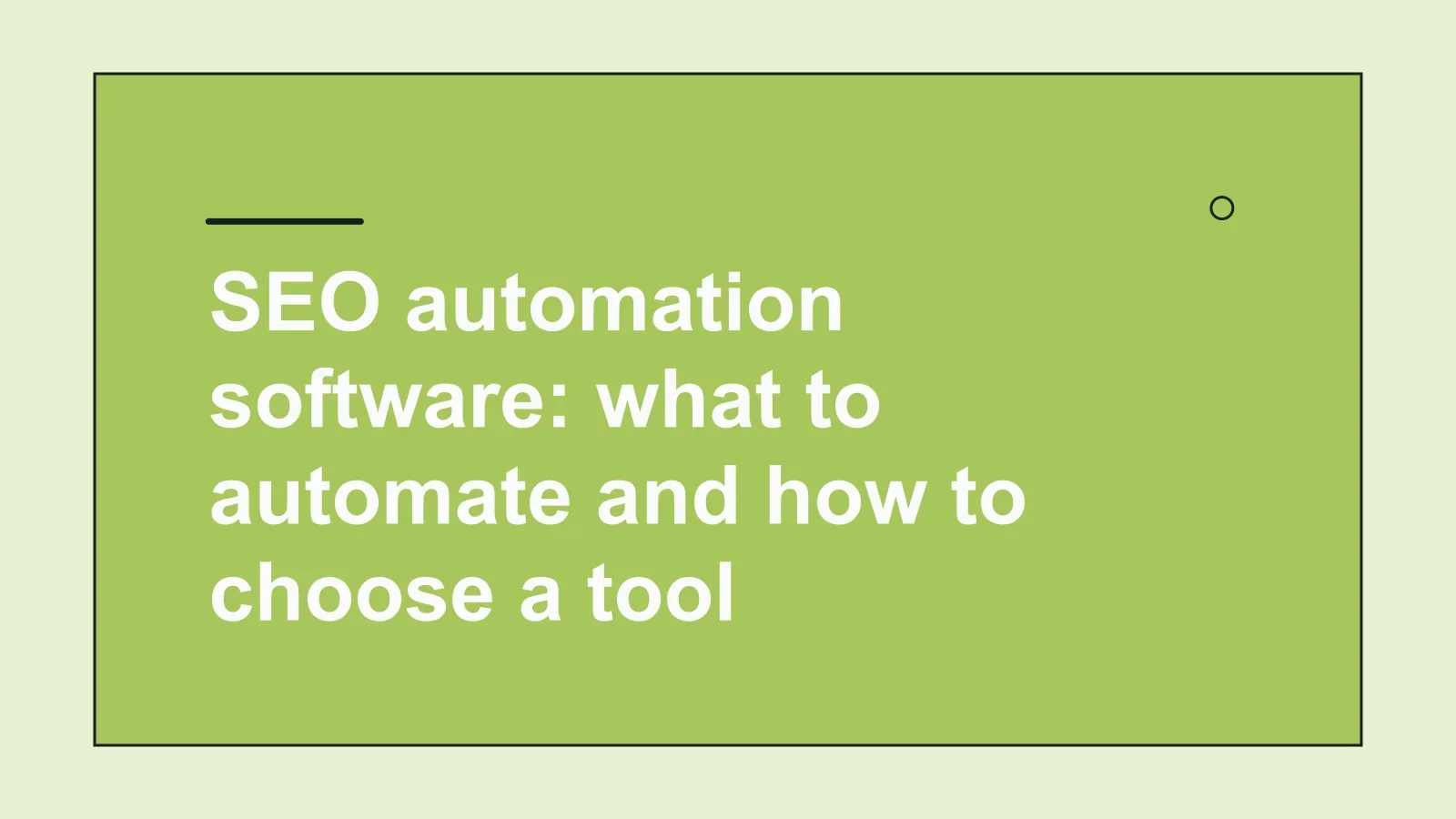 SEO automation software: what to automate and how to choose a tool